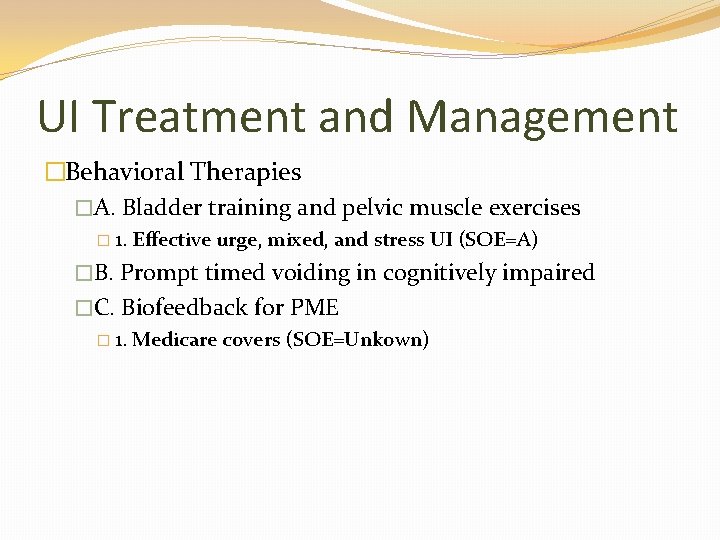 UI Treatment and Management

Behavioral Therapies

A. Bladder training and pelvic muscle exercises

1. Effective urge, mixed, and stress UI (SOE=A)

B. Prompt timed voiding in cognitively impaired

C. Biofeedback for PME

1. Medicare covers (SOE=Unkown)